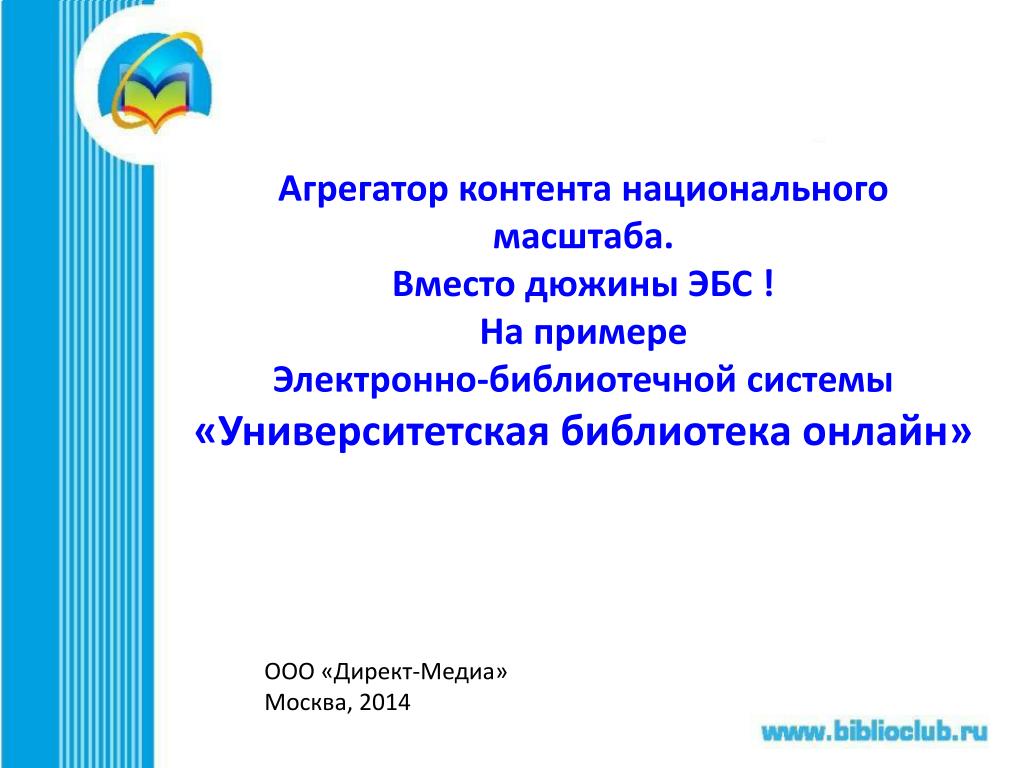 Агрегатор контента национального масштаба.
Вместо дюжины ЭБС !
На примере
Электронно-библиотечной системы
«Университетская библиотека онлайн»

ООО «Директ-Медиа»
Москва, 2014

www.biblioclub.ru